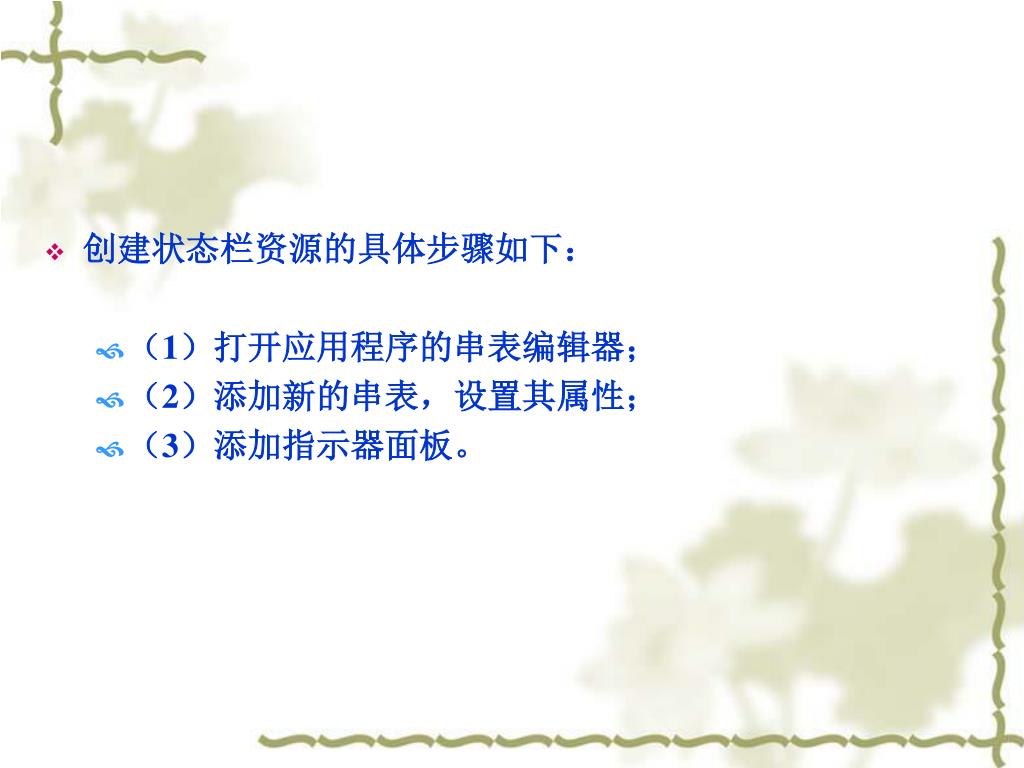 创建状态栏资源的具体步骤如下：

（1）打开应用程序的串表编辑器；
（2）添加新的串表，设置其属性；
（3）添加指示器面板。